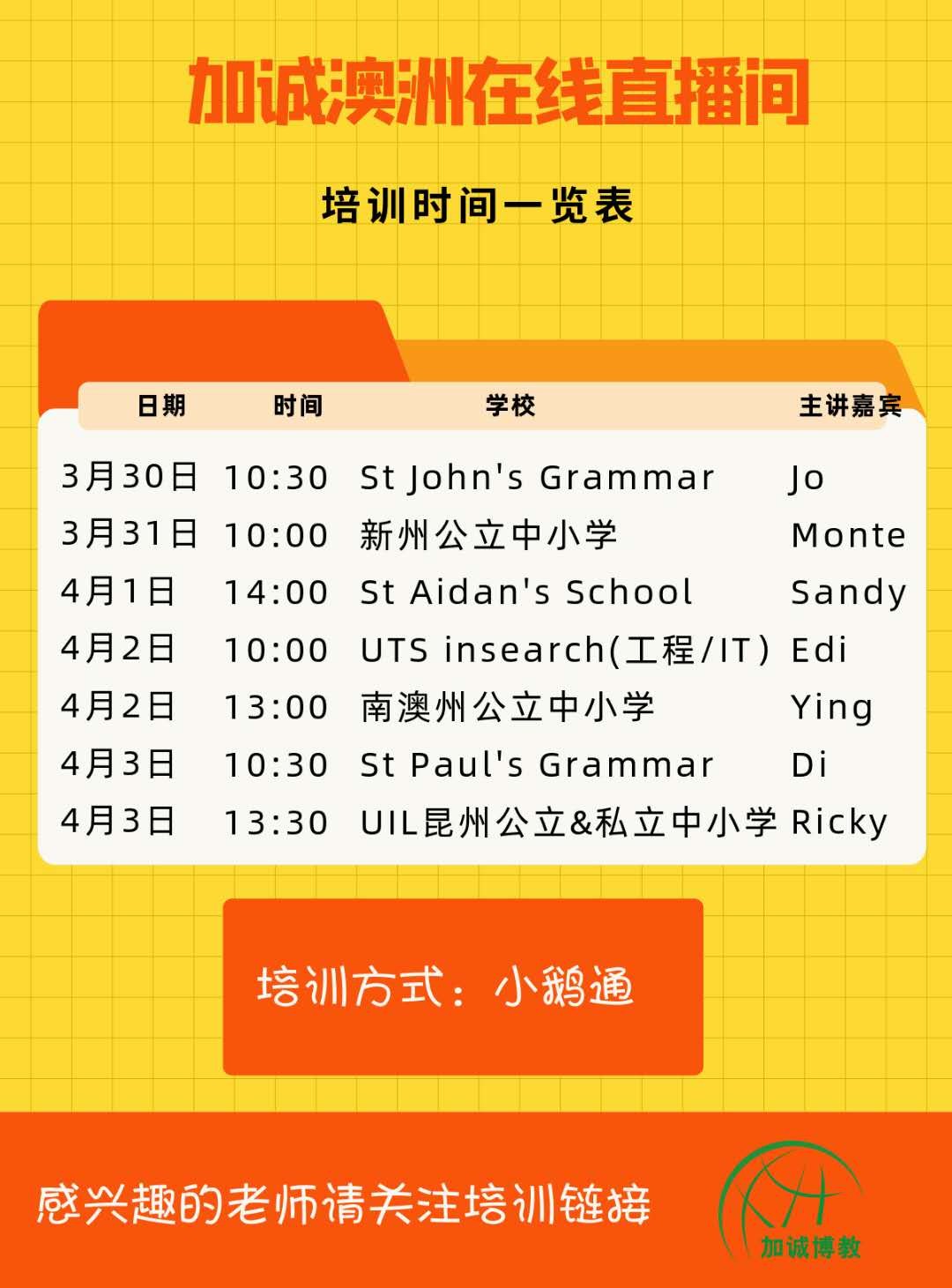 加诚澳洲在线直播间

培训时间一览表

| 日期 | 时间 | 学校 | 主讲嘉宾 |
|---|---|---|---|
| 3月30日 | 10:30 | St John's Grammar | Jo |
| 3月31日 | 10:00 | 新州公立中小学 | Monte |
| 4月1日 | 14:00 | St Aidan's School | Sandy |
| 4月2日 | 10:00 | UTS insearch(工程/IT) | Edi |
| 4月2日 | 13:00 | 南澳州公立中小学 | Ying |
| 4月3日 | 10:30 | St Paul's Grammar | Di |
| 4月3日 | 13:30 | UIL昆州公立&私立中小学 | Ricky |

培训方式：小鹅通

感兴趣的老师请关注培训链接

加诚博教